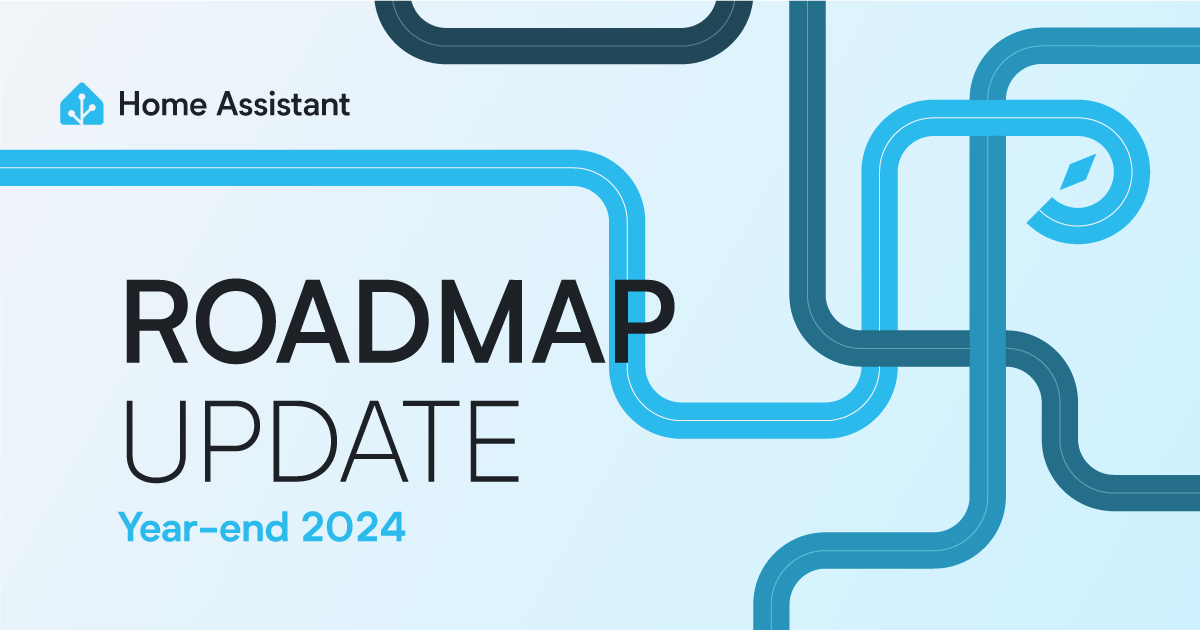 Home Assistant

ROADMAP
UPDATE
Year-end 2024